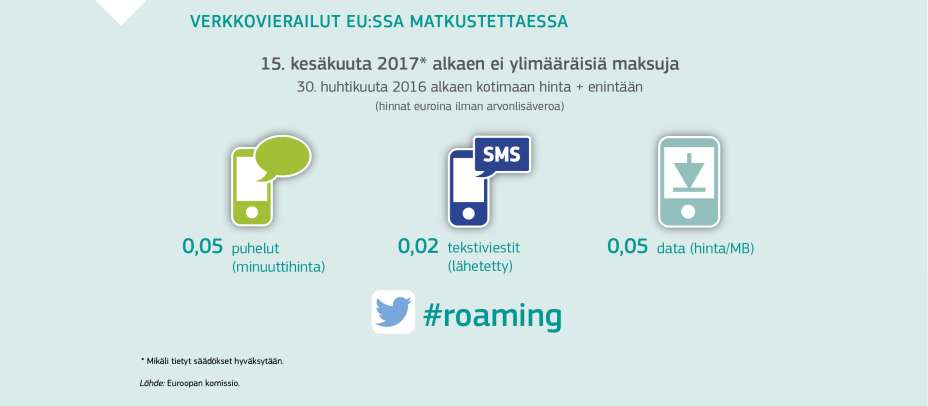 VERKKOVIERAILUT EU:SSA MATKUSTETTAESSA

15. kesäkuuta 2017* alkaen ei ylimääräisiä maksuja

30. huhtikuuta 2016 alkaen kotimaan hinta + enintään

(hinnat euroina ilman arvonlisäveroa)

SMS

0,05 puhelut (minuuttihinta)

0,02 tekstiviestit (lähetetty)

0,05 data (hinta/MB)

#roaming

* Mikäli tietyt säädökset hyväksytään.

Lähde: Euroopan komissio.